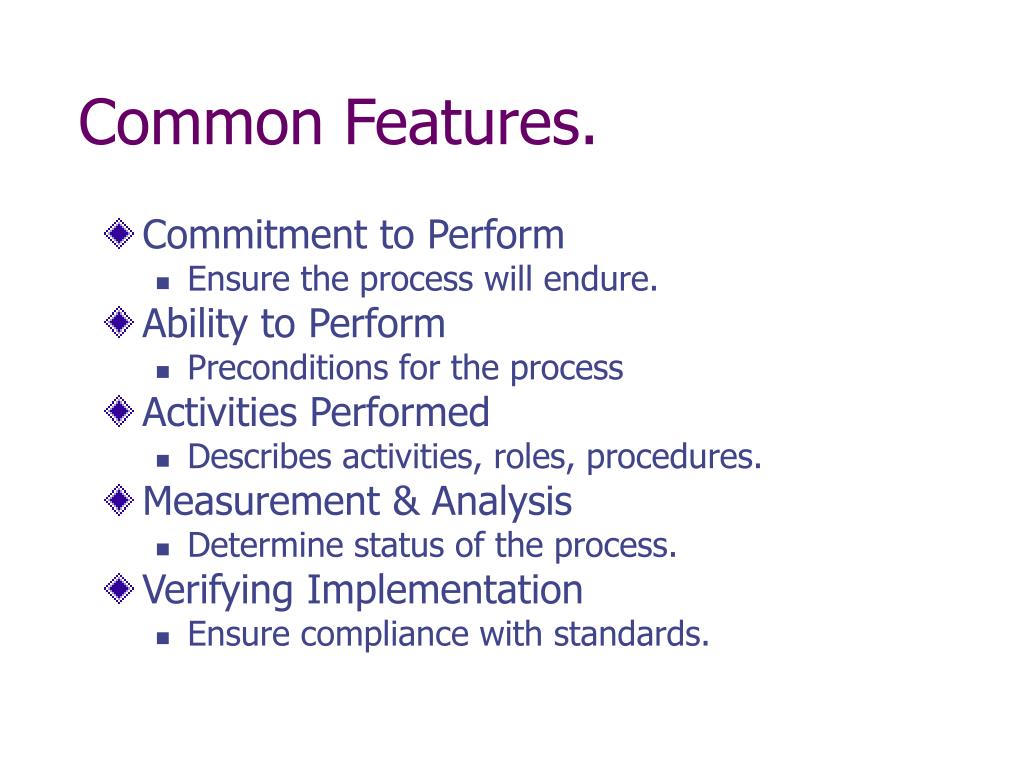 Common Features.

Commitment to Perform
Ensure the process will endure.
Ability to Perform
Preconditions for the process
Activities Performed
Describes activities, roles, procedures.
Measurement & Analysis
Determine status of the process.
Verifying Implementation
Ensure compliance with standards.